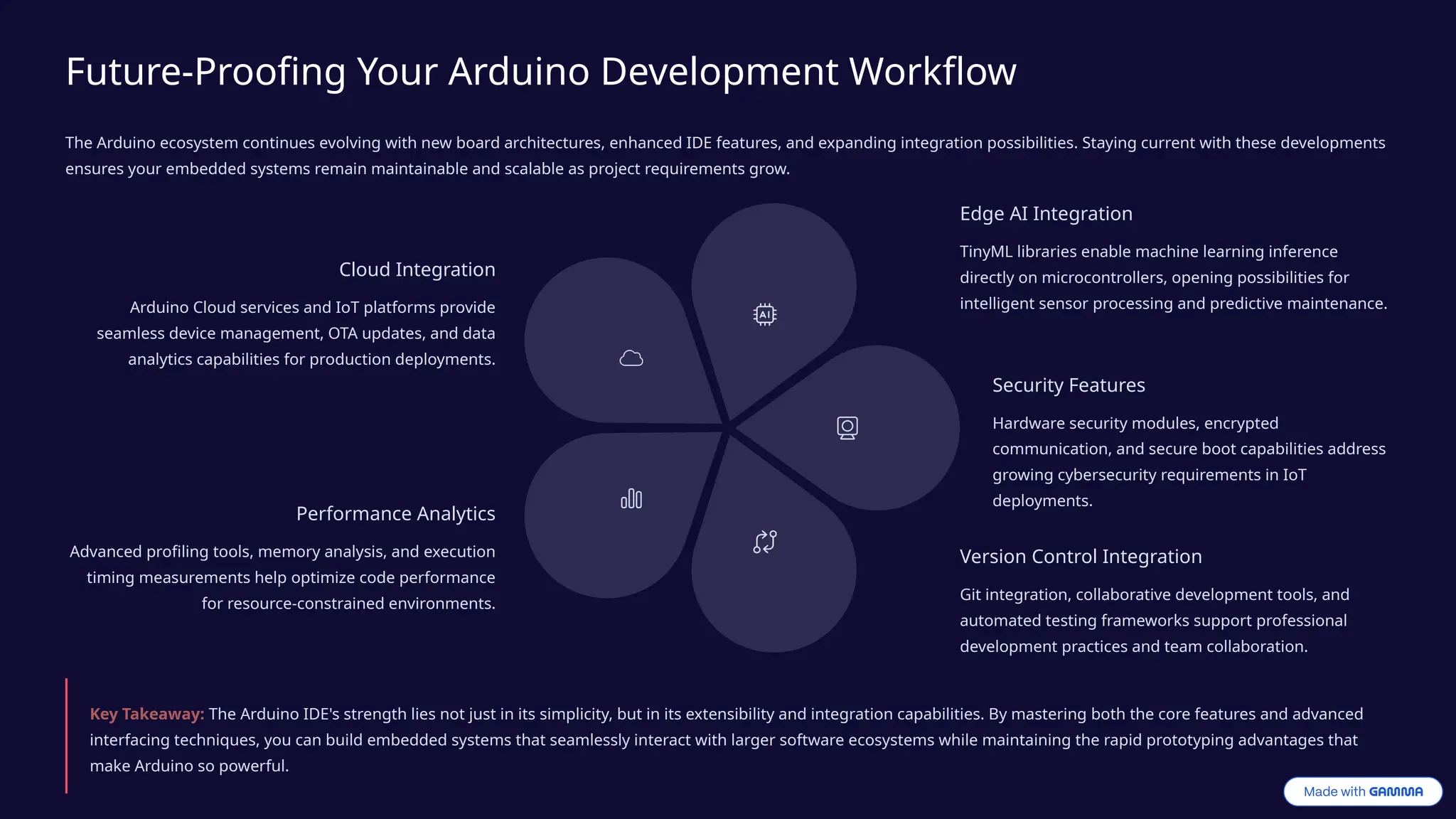 Future-Proofing Your Arduino Development Workflow

The Arduino ecosystem continues evolving with new board architectures, enhanced IDE features, and expanding integration possibilities. Staying current with these developments ensures your embedded systems remain maintainable and scalable as project requirements grow.

Cloud Integration

Arduino Cloud services and IoT platforms provide seamless device management, OTA updates, and data analytics capabilities for production deployments.

Performance Analytics

Advanced profiling tools, memory analysis, and execution timing measurements help optimize code performance for resource-constrained environments.

AI

Edge AI Integration

TinyML libraries enable machine learning inference directly on microcontrollers, opening possibilities for intelligent sensor processing and predictive maintenance.

Security Features

Hardware security modules, encrypted communication, and secure boot capabilities address growing cybersecurity requirements in IoT deployments.

Version Control Integration

Git integration, collaborative development tools, and automated testing frameworks support professional development practices and team collaboration.

Key Takeaway: The Arduino IDE's strength lies not just in its simplicity, but in its extensibility and integration capabilities. By mastering both the core features and advanced interfacing techniques, you can build embedded systems that seamlessly interact with larger software ecosystems while maintaining the rapid prototyping advantages that make Arduino so powerful.

Made with GAMMA